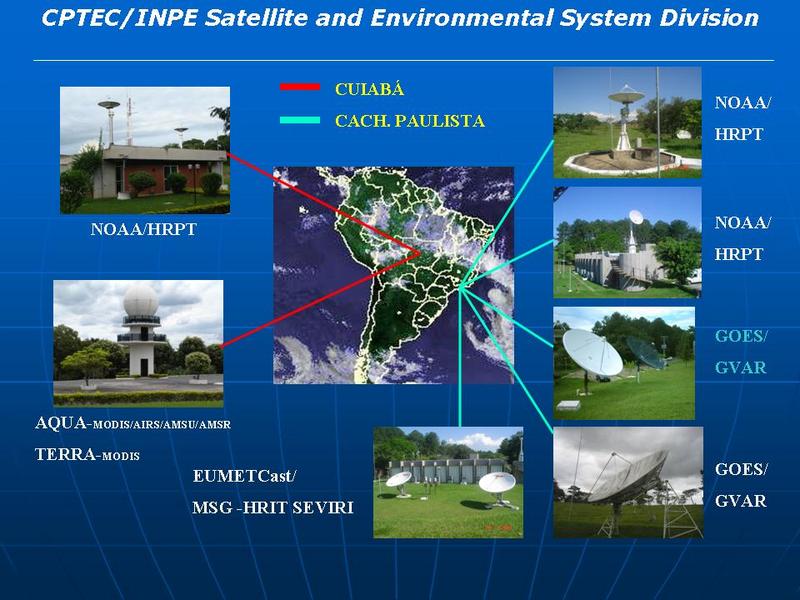 CPTEC/INPE Satellite and Environmental System Division

CUIABÁ

CACH. PAULISTA

NOAA/HRPT

AQUA-MODIS/AIRS/AMSU/AMSR

TERRA-MODIS

EUMETCast/

MSG -HRIT SEVIRI

NOAA/

HRPT

NOAA/

HRPT

GOES/

GVAR

GOES/

GVAR